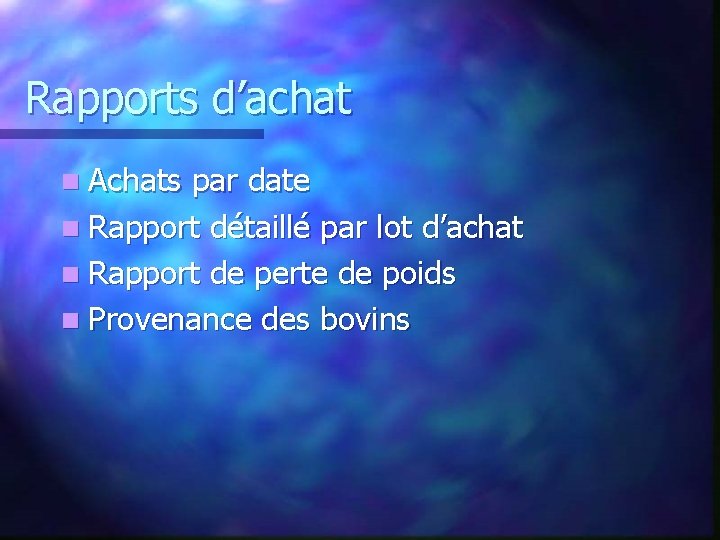 Rapports d’achat

- Achats par date
- Rapport détaillé par lot d’achat
- Rapport de perte de poids
- Provenance des bovins